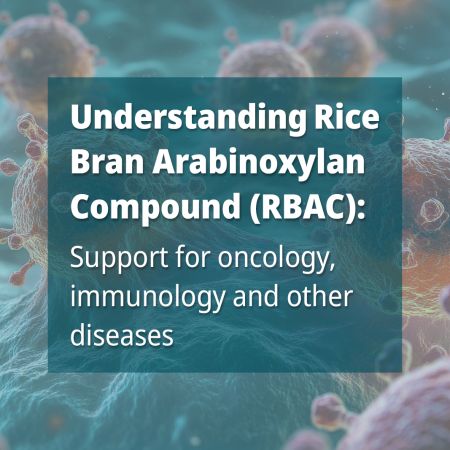 Understanding Rice Bran Arabinoxylan Compound (RBAC):

Support for oncology, immunology and other diseases